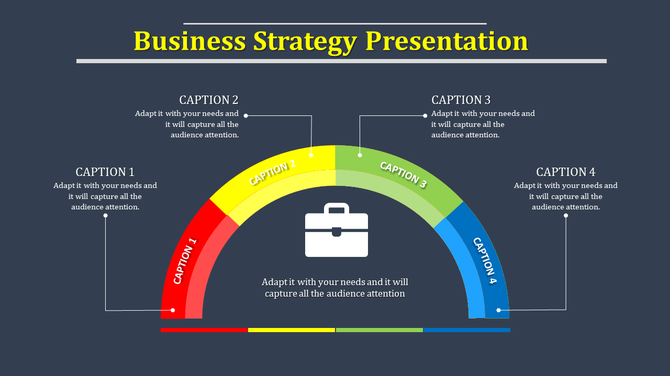 Business Strategy Presentation

CAPTION 2
Adapt it with your needs and it will capture all the audience attention.

CAPTION 3
Adapt it with your needs and it will capture all the audience attention.

CAPTION 1
Adapt it with your needs and it will capture all the audience attention.

CAPTION 4
Adapt it with your needs and it will capture all the audience attention.

CAPTION 1

CAPTION 2

CAPTION 3

CAPTION 4

Adapt it with your needs and it will capture all the audience attention